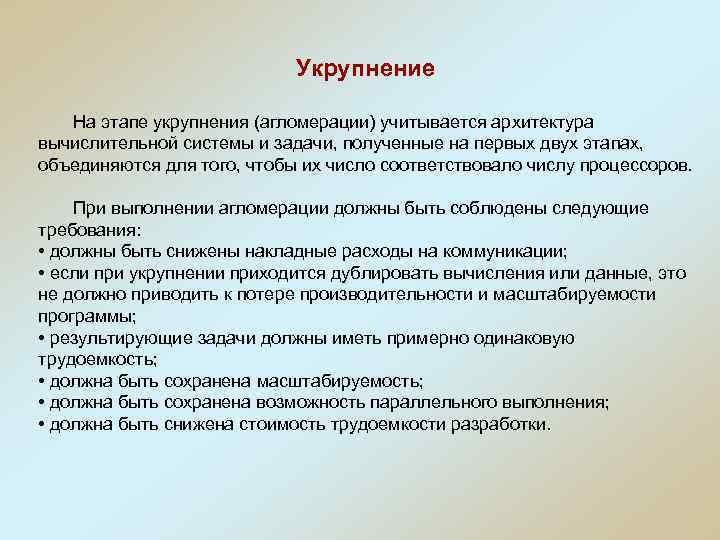 Укрупнение

На этапе укрупнения (агломерации) учитывается архитектура вычислительной системы и задачи, полученные на первых двух этапах, объединяются для того, чтобы их число соответствовало числу процессоров.

При выполнении агломерации должны быть соблюдены следующие требования:
• должны быть снижены накладные расходы на коммуникации;
• если при укрупнении приходится дублировать вычисления или данные, это не должно приводить к потере производительности и масштабируемости программы;
• результирующие задачи должны иметь примерно одинаковую трудоемкость;
• должна быть сохранена масштабируемость;
• должна быть сохранена возможность параллельного выполнения;
• должна быть снижена стоимость трудоемкости разработки.